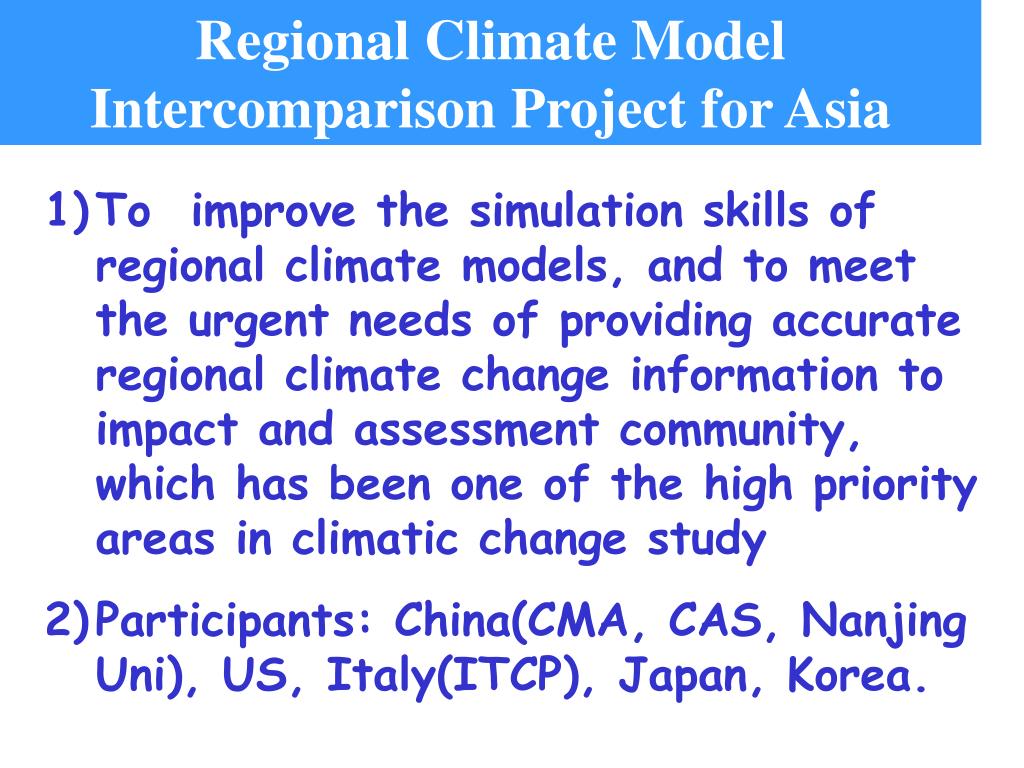 Regional Climate Model Intercomparison Project for Asia

1)To improve the simulation skills of regional climate models, and to meet the urgent needs of providing accurate regional climate change information to impact and assessment community, which has been one of the high priority areas in climatic change study

2)Participants: China(CMA, CAS, Nanjing Uni), US, Italy(ITCP), Japan, Korea.